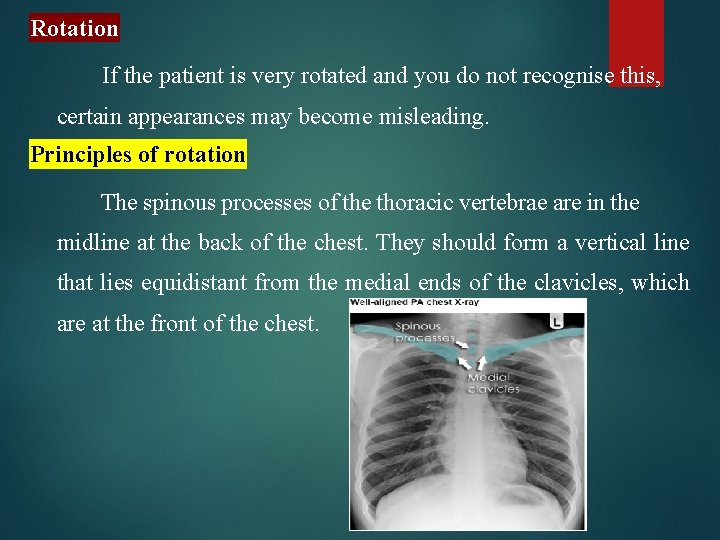 Rotation

If the patient is very rotated and you do not recognise this, certain appearances may become misleading.

Principles of rotation

The spinous processes of the thoracic vertebrae are in the midline at the back of the chest. They should form a vertical line that lies equidistant from the medial ends of the clavicles, which are at the front of the chest.

Well-aligned PA chest X-ray

L

Spinous processes

Medial clavicles